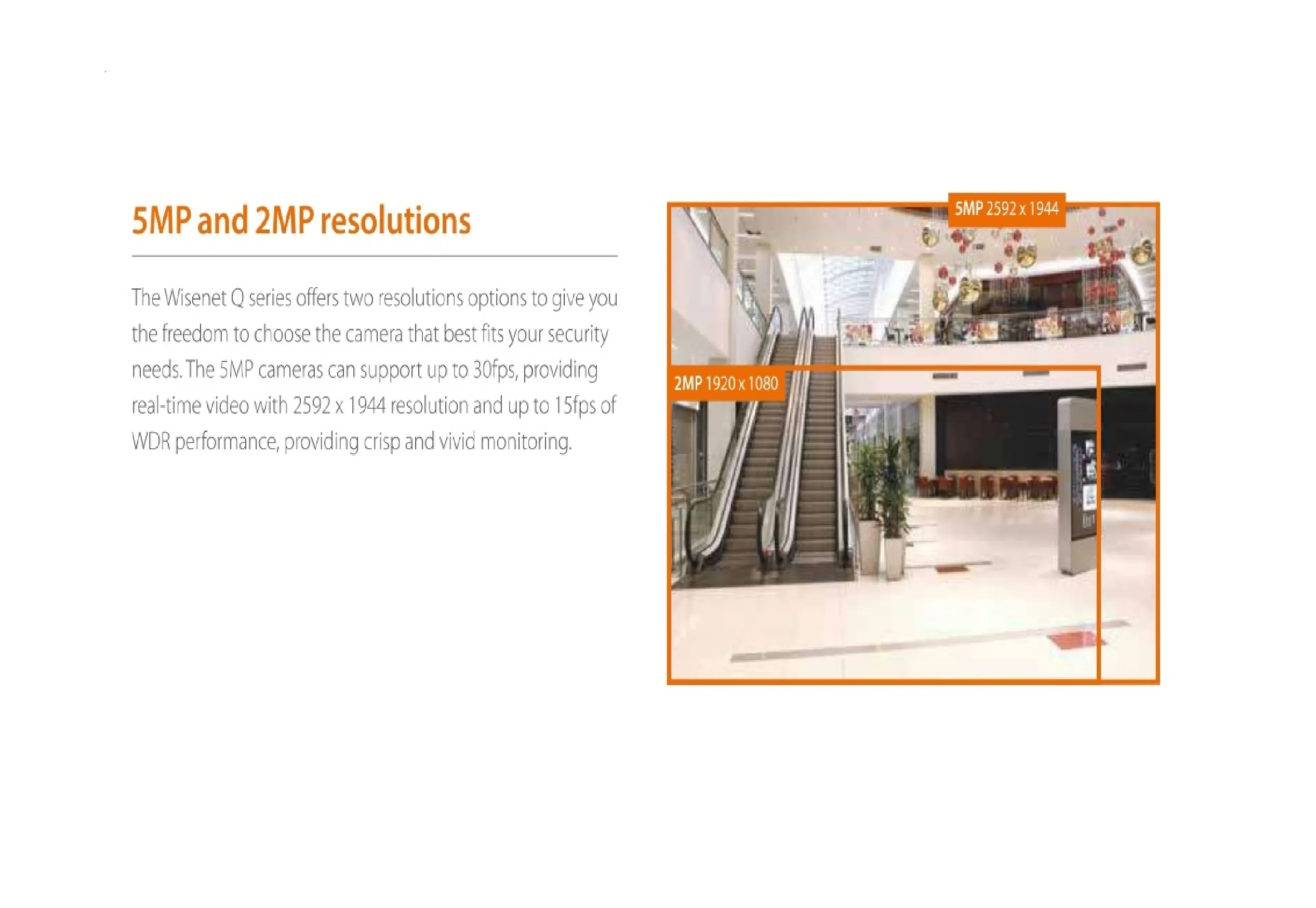 5MP and 2MP resolutions

The Wisenet Q series offers two resolutions options to give you the freedom to choose the camera that best fits your security needs. The 5MP cameras can support up to 30fps, providing real-time video with 2592 x 1944 resolution and up to 15fps of WDR performance, providing crisp and vivid monitoring.

5MP 2592 x 1944

2MP 1920 x 1080